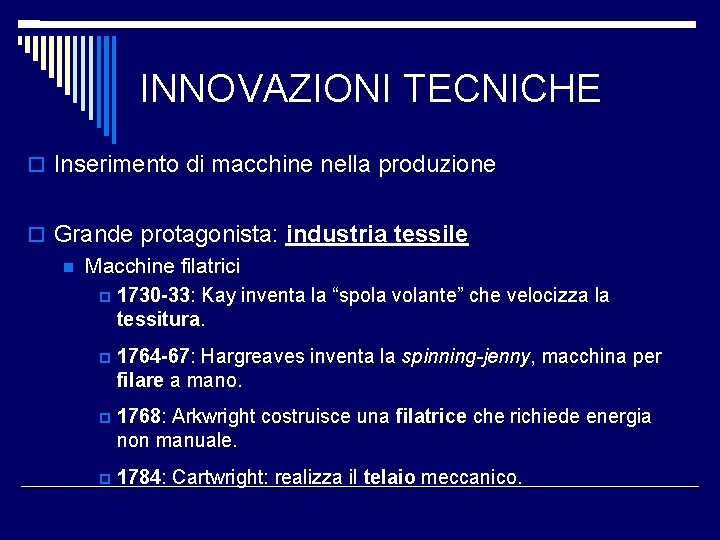 INNOVAZIONI TECNICHE

Inserimento di macchine nella produzione

Grande protagonista: industria tessile

Macchine filatrici

1730-33: Kay inventa la “spola volante” che velocizza la tessitura.

1764-67: Hargreaves inventa la spinning-jenny, macchina per filare a mano.

1768: Arkwright costruisce una filatrice che richiede energia non manuale.

1784: Cartwright: realizza il telaio meccanico.